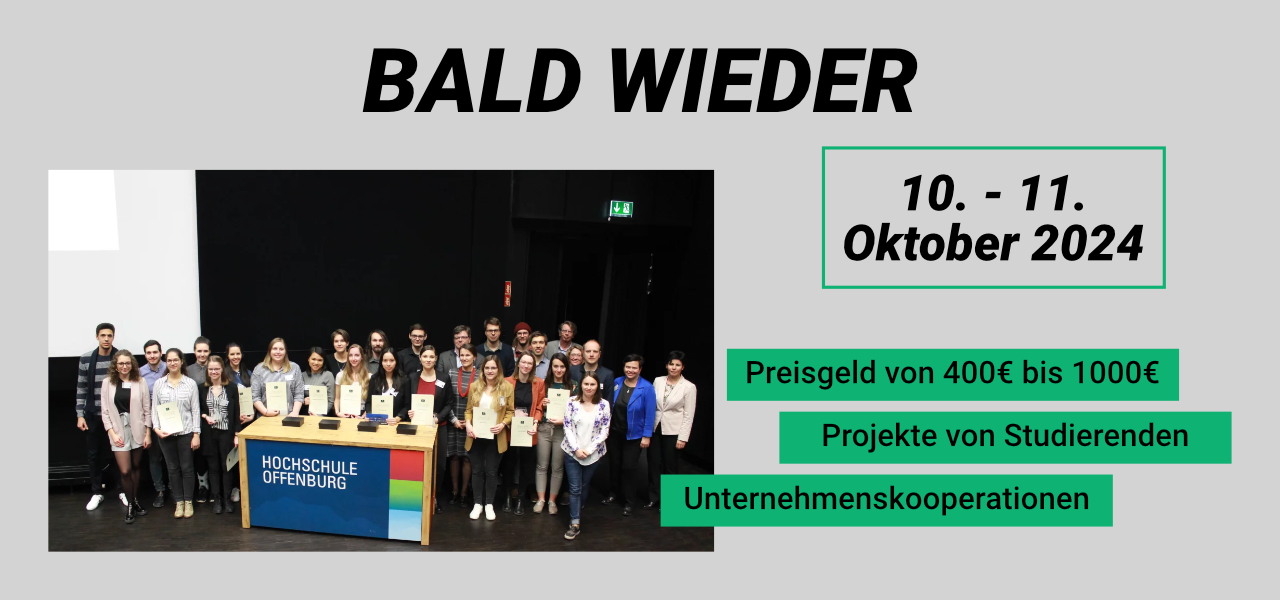 BALD WIEDER

HOCHSCHULE OFFENBURG

10. - 11. Oktober 2024

Preisgeld von 400€ bis 1000€

Projekte von Studierenden

Unternehmenskooperationen